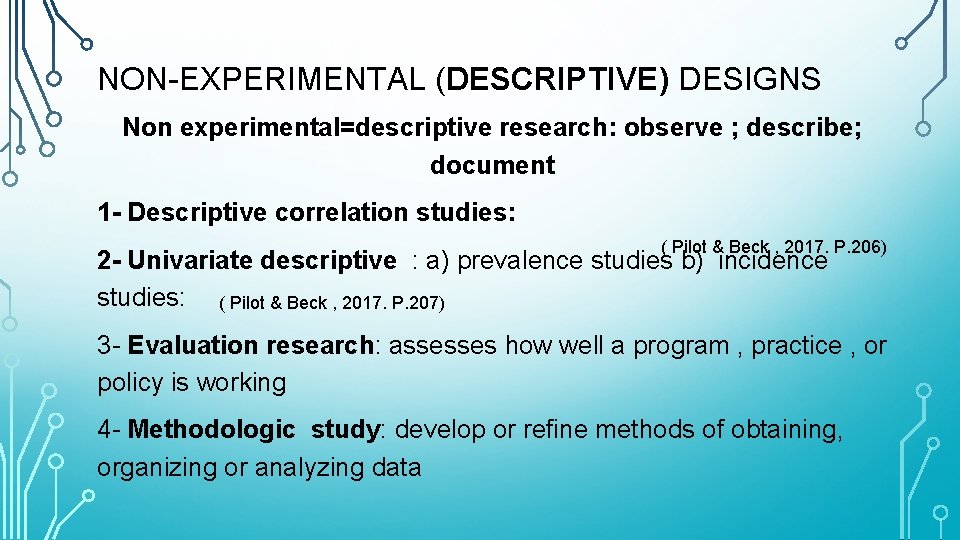 NON-EXPERIMENTAL (DESCRIPTIVE) DESIGNS

Non experimental=descriptive research: observe ; describe; document

1- Descriptive correlation studies:

( Pilot & Beck , 2017. P.206)

2- Univariate descriptive : a) prevalence studies b) incidence studies: ( Pilot & Beck , 2017. P.207)

3- Evaluation research: assesses how well a program , practice , or policy is working

4- Methodologic study: develop or refine methods of obtaining, organizing or analyzing data